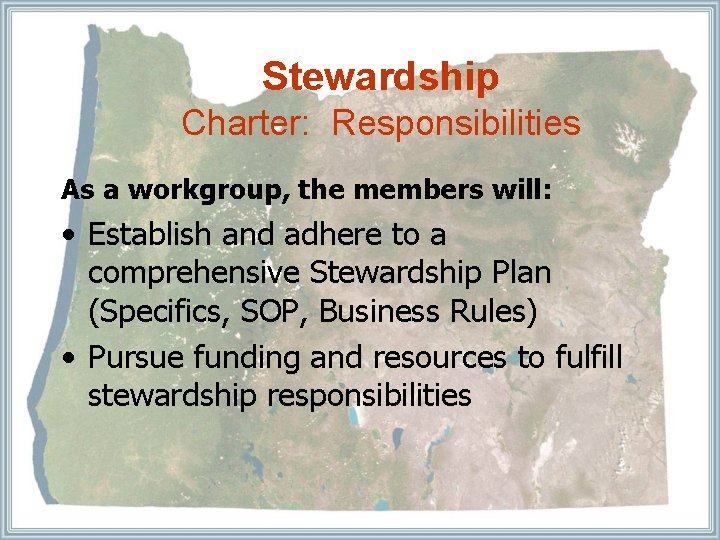 Stewardship
Charter: Responsibilities

As a workgroup, the members will:

• Establish and adhere to a comprehensive Stewardship Plan (Specifics, SOP, Business Rules)
• Pursue funding and resources to fulfill stewardship responsibilities